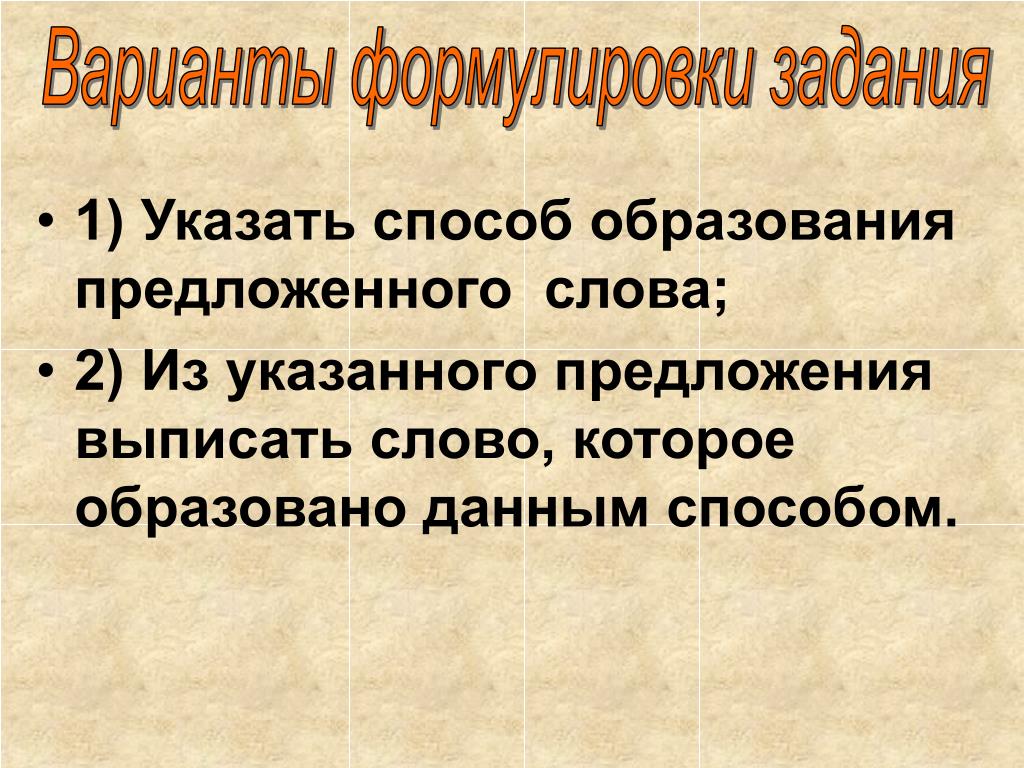 Варианты формулировки задания

• 1) Указать способ образования предложенного слова;

• 2) Из указанного предложения выписать слово, которое образовано данным способом.